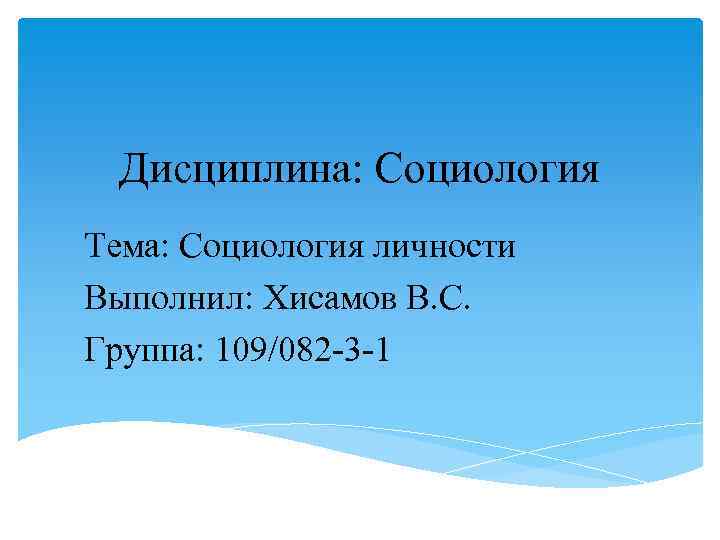 Дисциплина: Социология

Тема: Социология личности
Выполнил: Хисамов В.С.
Группа: 109/082-3-1